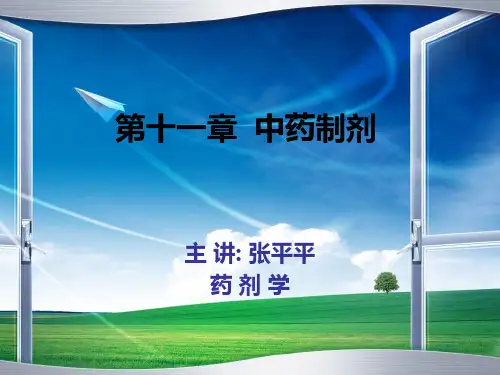 第十一章 中药制剂

主 讲: 张平平
药 剂 学